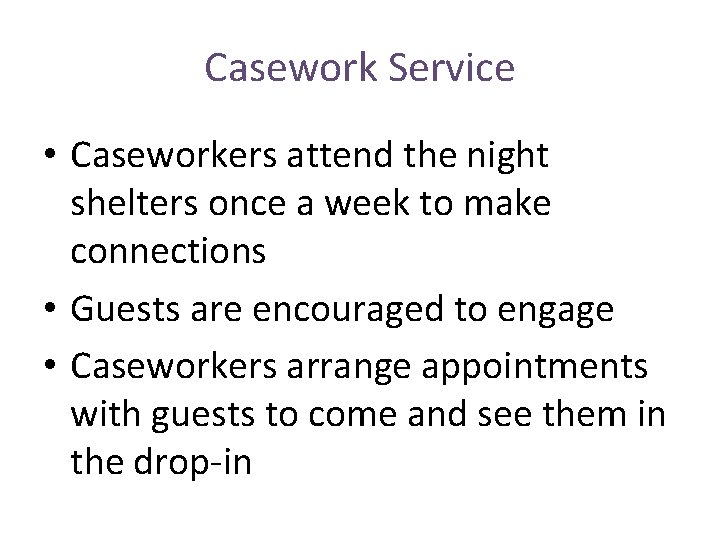 Casework Service

• Caseworkers attend the night shelters once a week to make connections
• Guests are encouraged to engage
• Caseworkers arrange appointments with guests to come and see them in the drop-in